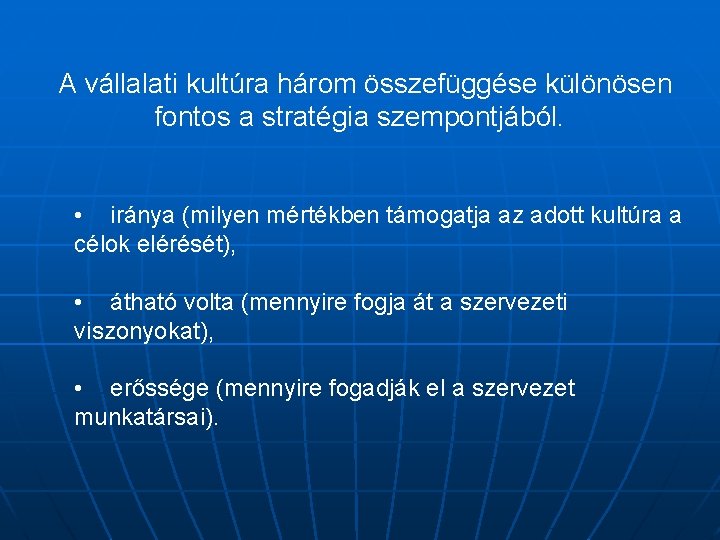 A vállalati kultúra három összefüggése különösen fontos a stratégia szempontjából.

• iránya (milyen mértékben támogatja az adott kultúra a célok elérését),

• átható volta (mennyire fogja át a szervezeti viszonyokat),

• erőssége (mennyire fogadják el a szervezet munkatársai).